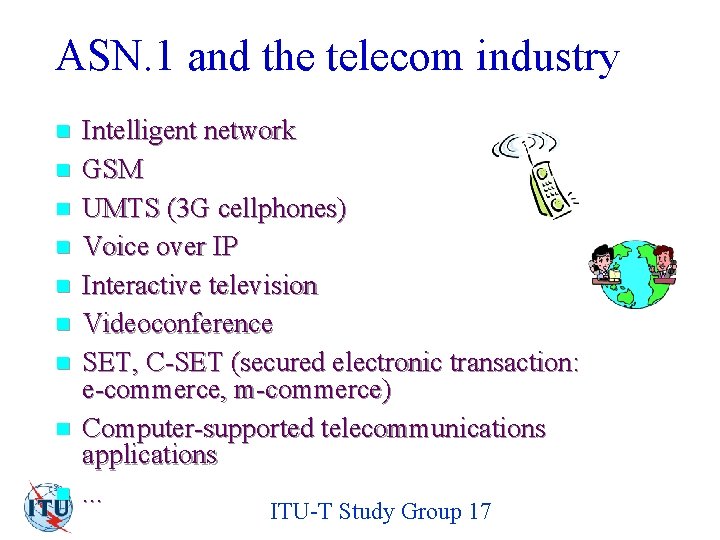 ASN.1 and the telecom industry

- Intelligent network
- GSM
- UMTS (3G cellphones)
- Voice over IP
- Interactive television
- Videoconference
- SET, C-SET (secured electronic transaction: e-commerce, m-commerce)
- Computer-supported telecommunications applications
- ...

ITU

ITU-T Study Group 17